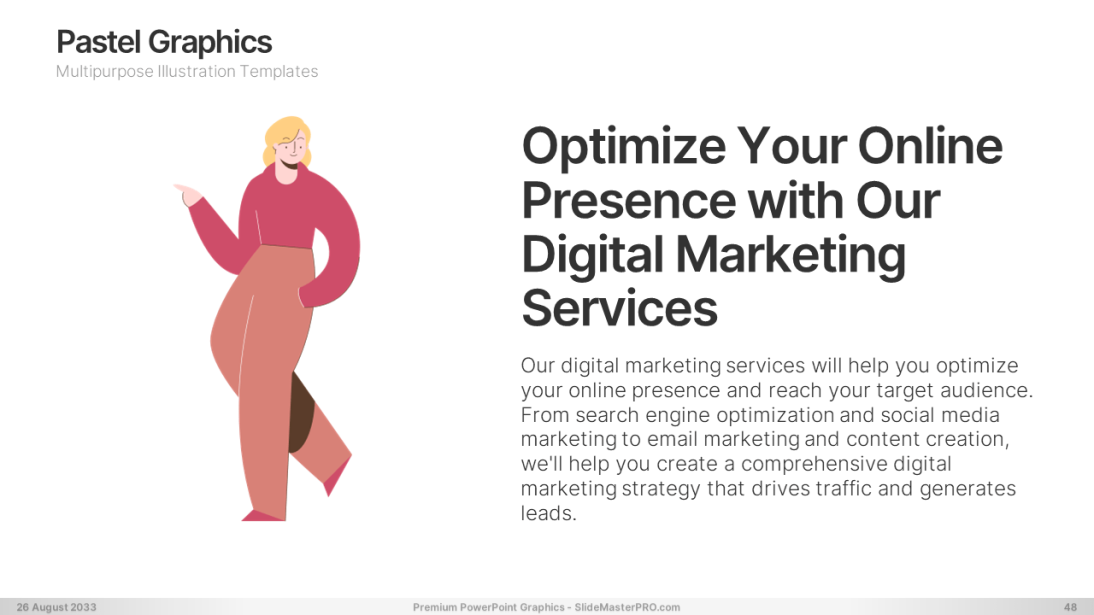 Pastel Graphics
Multipurpose Illustration Templates

Optimize Your Online Presence with Our Digital Marketing Services

Our digital marketing services will help you optimize your online presence and reach your target audience. From search engine optimization and social media marketing to email marketing and content creation, we'll help you create a comprehensive digital marketing strategy that drives traffic and generates leads.

26 August 2033
Premium PowerPoint Graphics - SlideMasterPRO.com
48